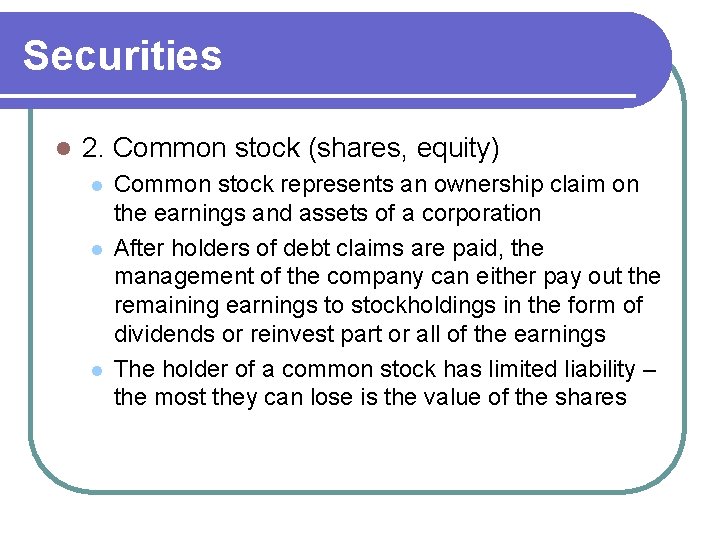 Securities

2. Common stock (shares, equity)

Common stock represents an ownership claim on the earnings and assets of a corporation

After holders of debt claims are paid, the management of the company can either pay out the remaining earnings to stockholdings in the form of dividends or reinvest part or all of the earnings

The holder of a common stock has limited liability – the most they can lose is the value of the shares